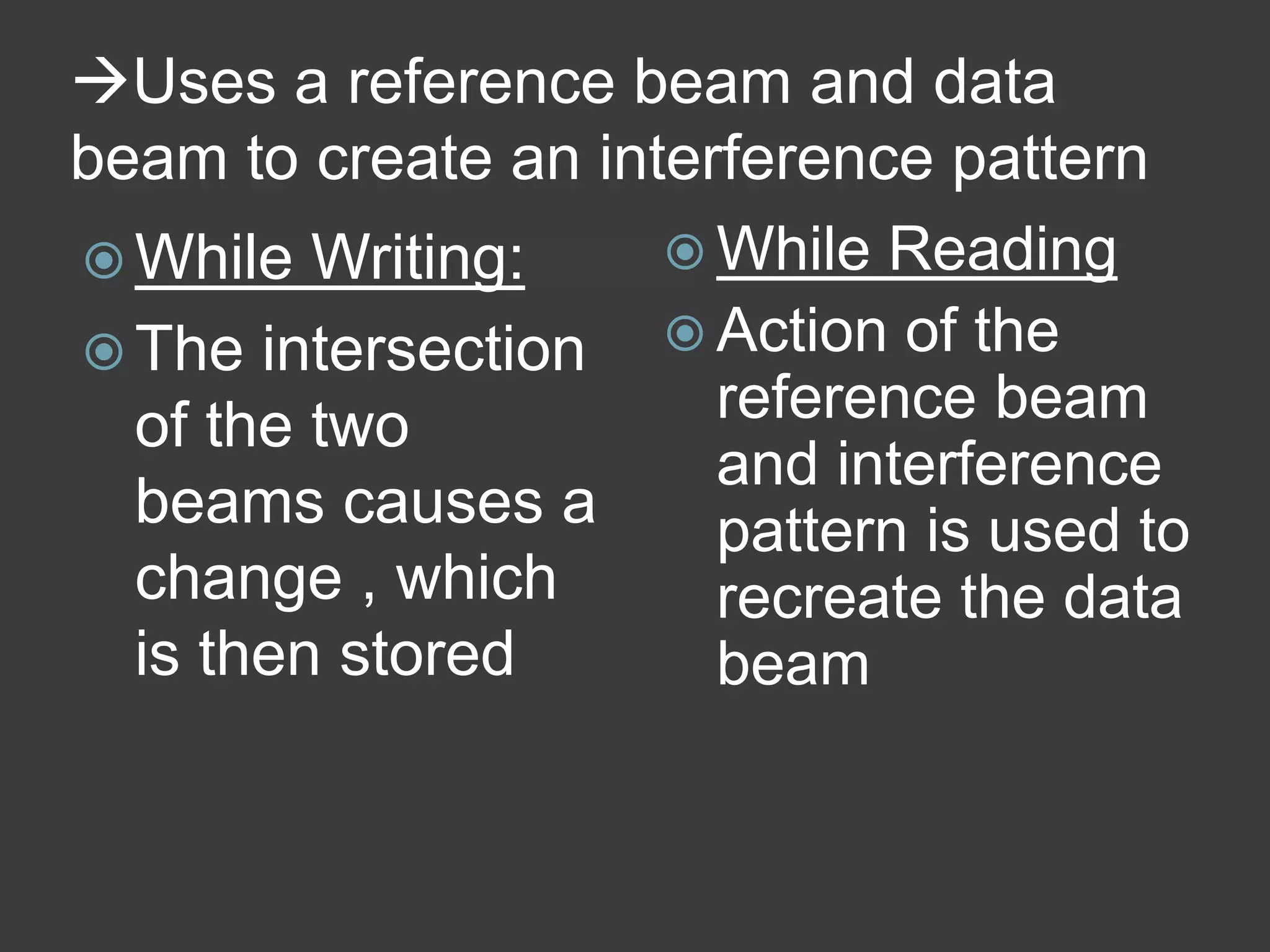 →Uses a reference beam and data beam to create an interference pattern

While Writing:

The intersection of the two beams causes a change , which is then stored

While Reading

Action of the reference beam and interference pattern is used to recreate the data beam